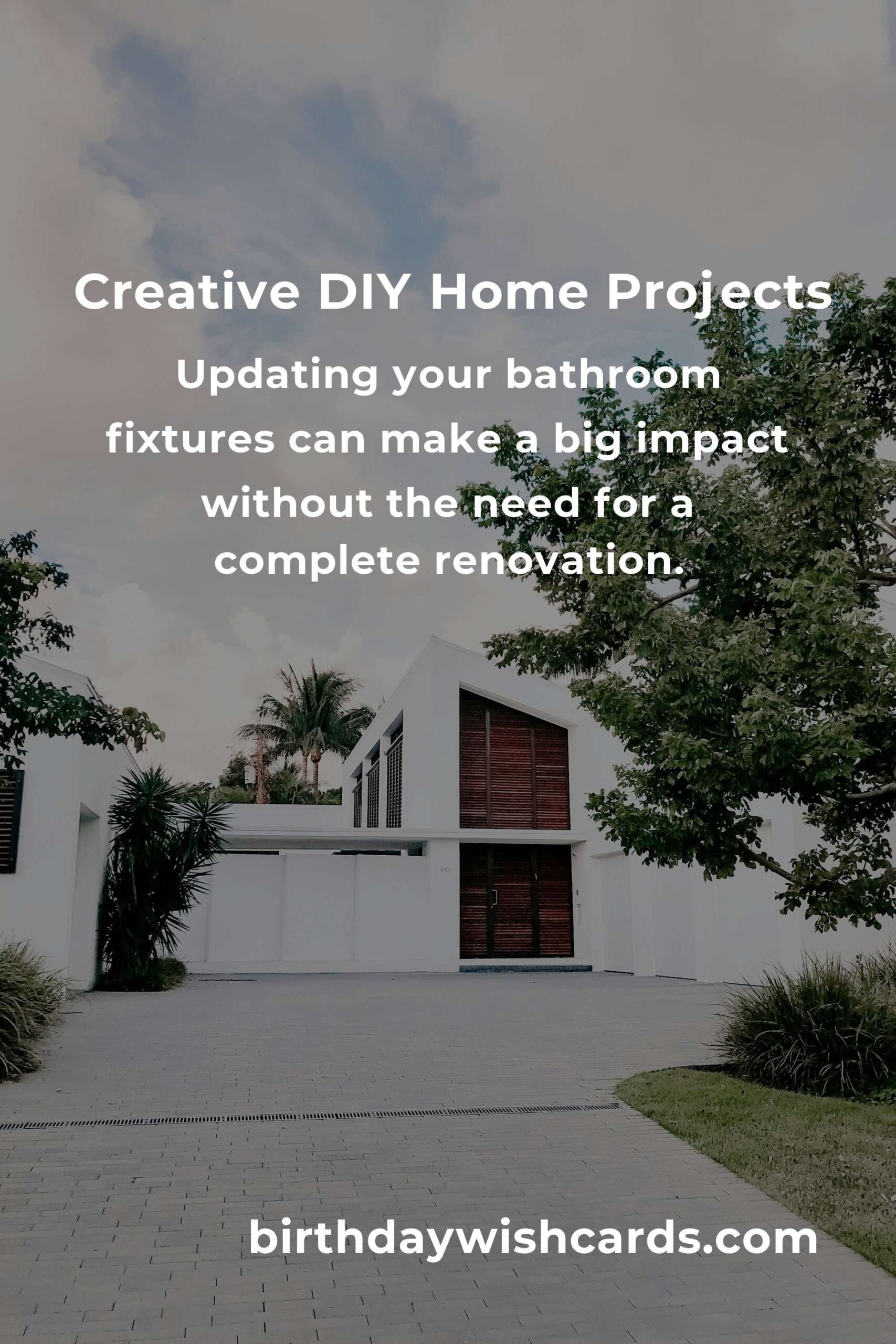 Creative DIY Home Projects

Updating your bathroom fixtures can make a big impact without the need for a complete renovation.

110

birthdaywishcards.com